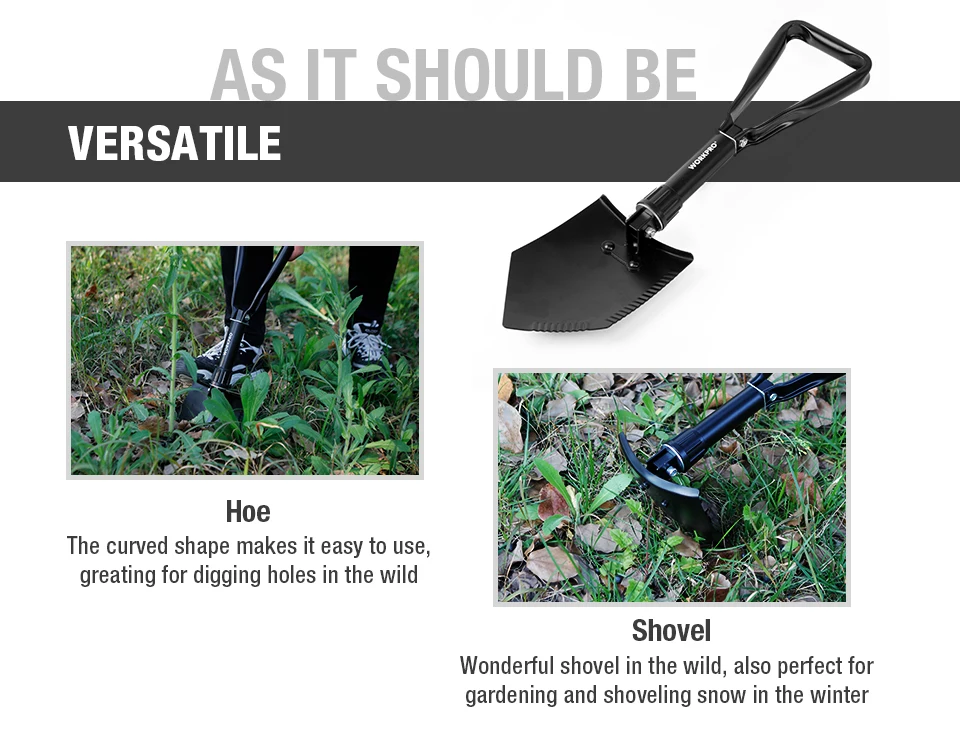 AS IT SHOULD BE

VERSATILE

WORKPRO

Hoe
The curved shape makes it easy to use, greating for digging holes in the wild

Shovel
Wonderful shovel in the wild, also perfect for gardening and shoveling snow in the winter